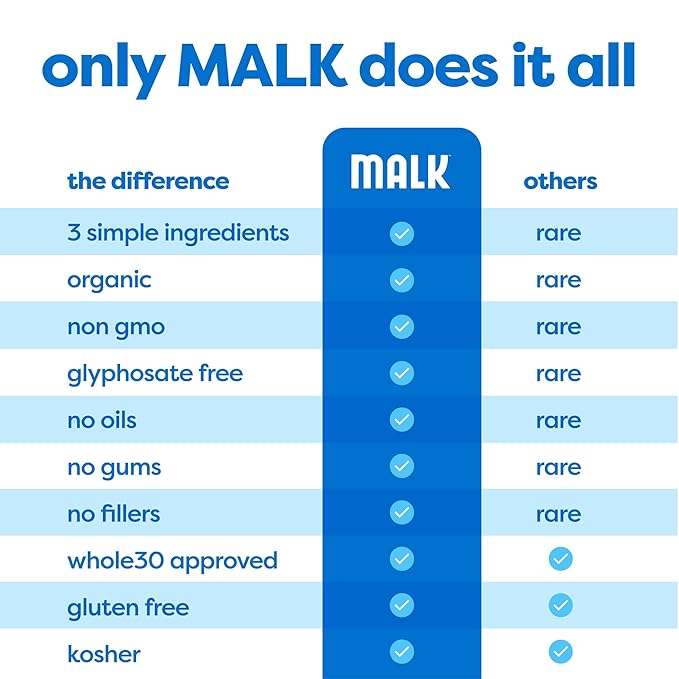 only MALK does it all

| the difference | MALK | others |
|---|---|---|
| 3 simple ingredients | ✓ | rare |
| organic | ✓ | rare |
| non gmo | ✓ | rare |
| glyphosate free | ✓ | rare |
| no oils | ✓ | rare |
| no gums | ✓ | rare |
| no fillers | ✓ | rare |
| whole30 approved | ✓ | ✓ |
| gluten free | ✓ | ✓ |
| kosher | ✓ | ✓ |